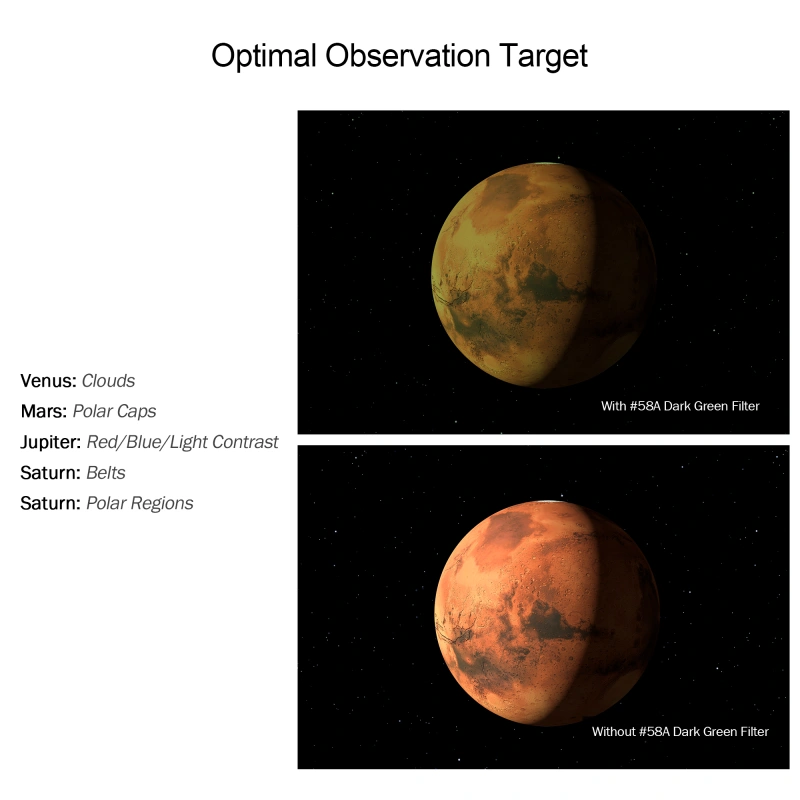 Optimal Observation Target

Venus: Clouds
Mars: Polar Caps
Jupiter: Red/Blue/Light Contrast
Saturn: Belts
Saturn: Polar Regions

With #58A Dark Green Filter

Without #58A Dark Green Filter